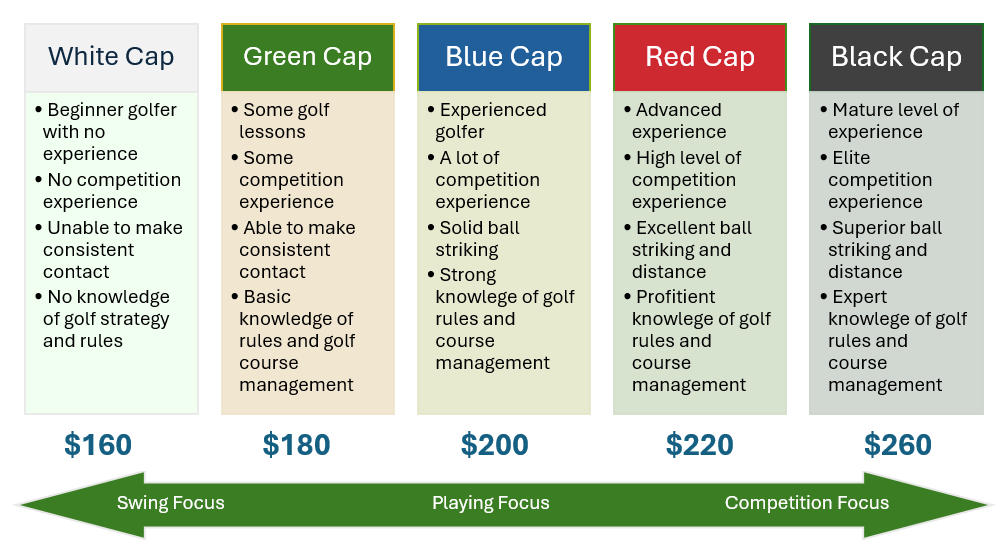 White Cap

• Beginner golfer with no experience
• No competition experience
• Unable to make consistent contact
• No knowledge of golf strategy and rules

$160

Green Cap

• Some golf lessons
• Some competition experience
• Able to make consistent contact
• Basic knowledge of rules and golf course management

$180

Blue Cap

• Experienced golfer
• A lot of competition experience
• Solid ball striking
• Strong knowlege of golf rules and course management

$200

Red Cap

• Advanced experience
• High level of competition experience
• Excellent ball striking and distance
• Profitient knowlege of golf rules and course management

$220

Black Cap

• Mature level of experience
• Elite competition experience
• Superior ball striking and distance
• Expert knowlege of golf rules and course management

$260

Swing Focus

Playing Focus

Competition Focus